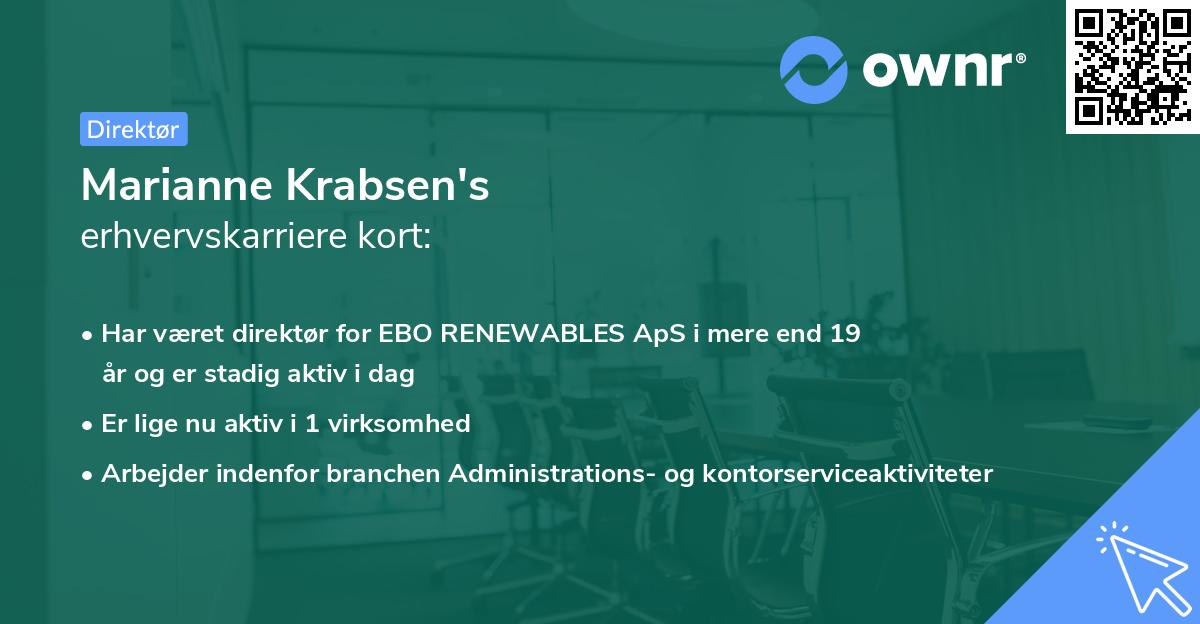 ownr®

Direktør

Marianne Krabsen's
erhvervskarriere kort:

• Har været direktør for EBO RENEWABLES ApS i mere end 19 år og er stadig aktiv i dag

• Er lige nu aktiv i 1 virksomhed

• Arbejder indenfor branchen Administrations- og kontorserviceaktiviteter